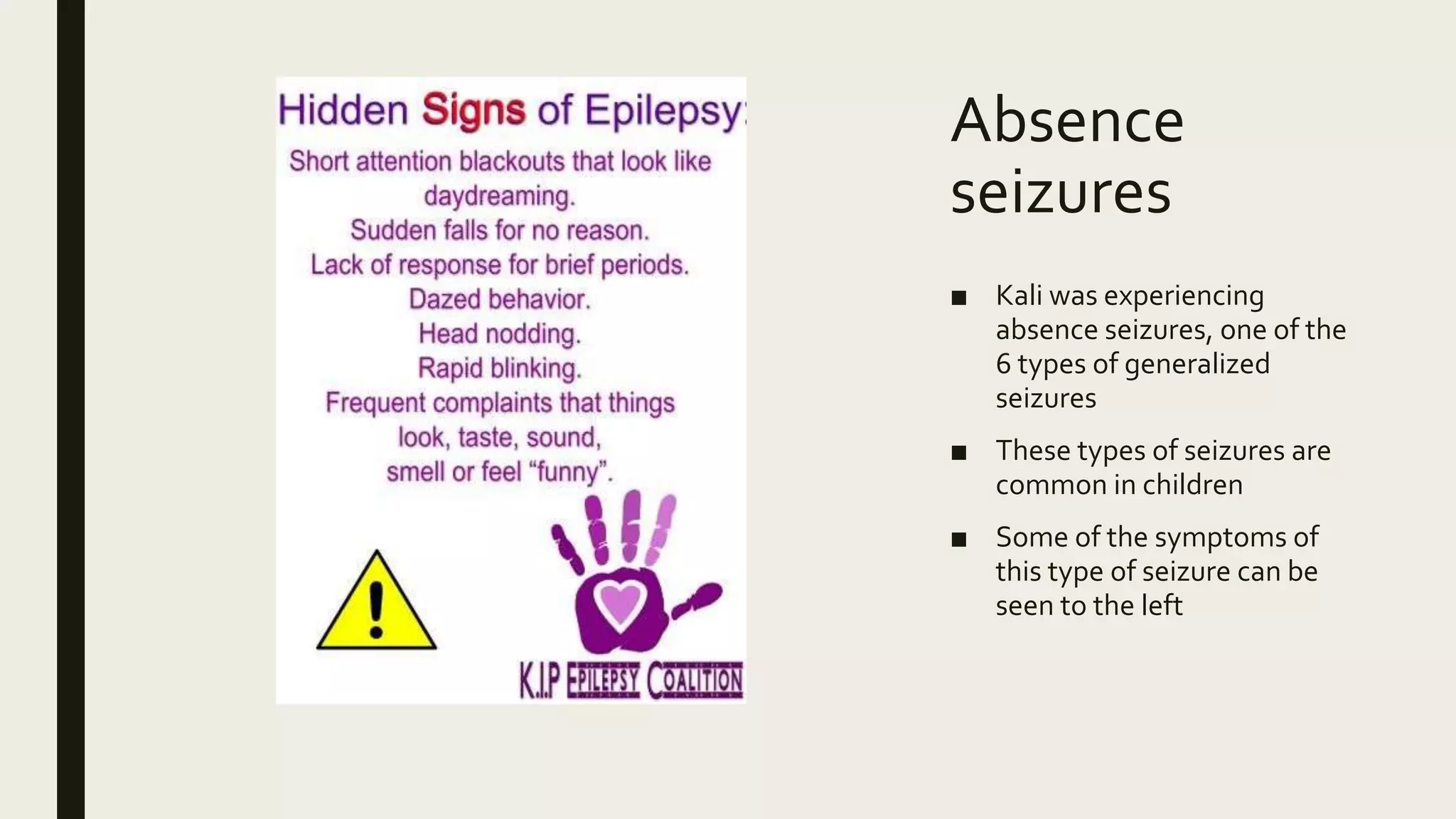 Hidden Signs of Epilepsy:

Short attention blackouts that look like daydreaming.
Sudden falls for no reason.
Lack of response for brief periods.
Dazed behavior.
Head nodding.
Rapid blinking.
Frequent complaints that things look, taste, sound, smell or feel "funny".

K.I.P EPILEPSY COALITION

Absence seizures

■ Kali was experiencing absence seizures, one of the 6 types of generalized seizures

■ These types of seizures are common in children

■ Some of the symptoms of this type of seizure can be seen to the left